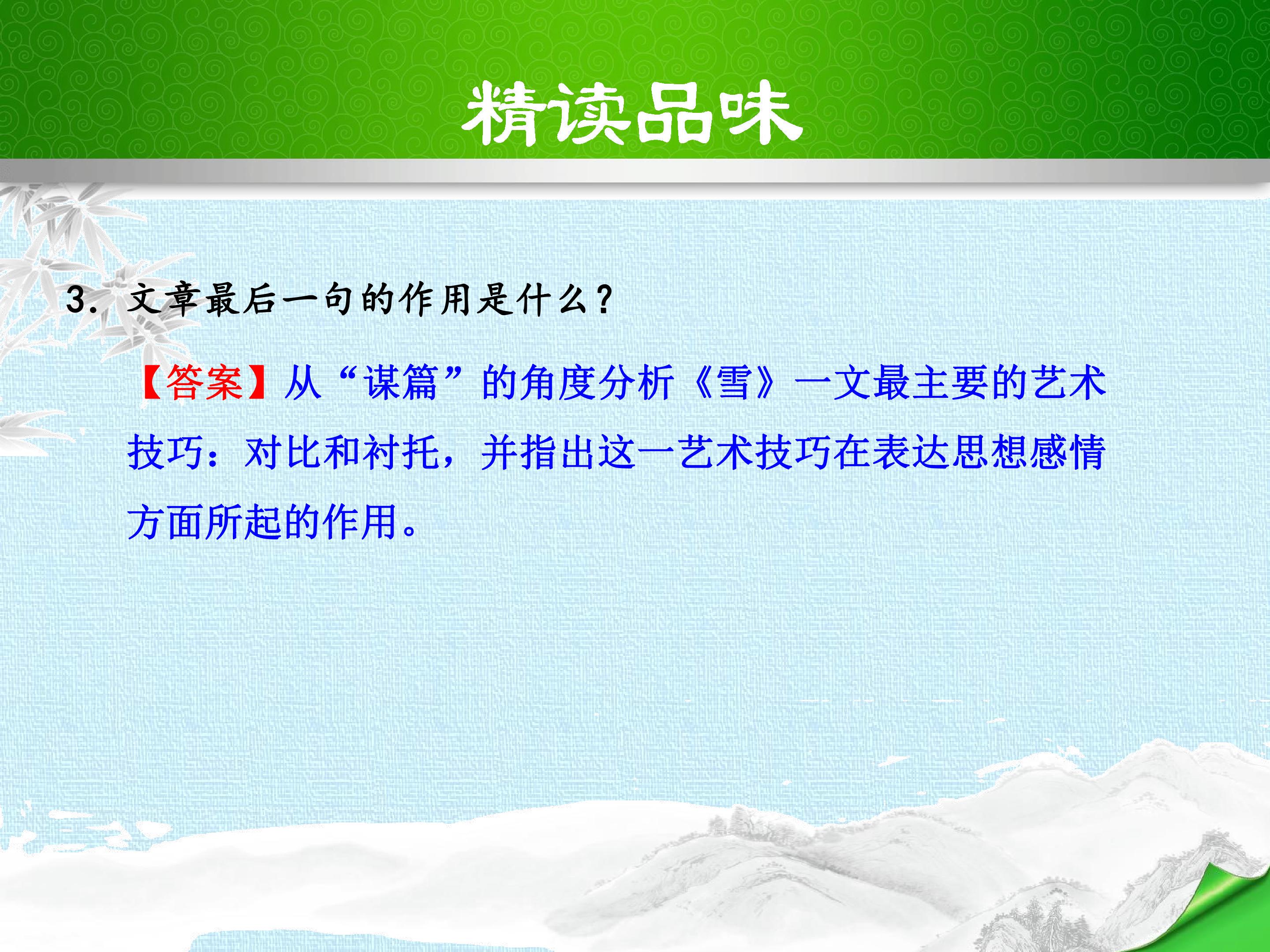 精读品味

3.文章最后一句的作用是什么?

【答案】从“谋篇”的角度分析《雪》一文最主要的艺术技巧:对比和衬托,并指出这一艺术技巧在表达思想感情方面所起的作用。